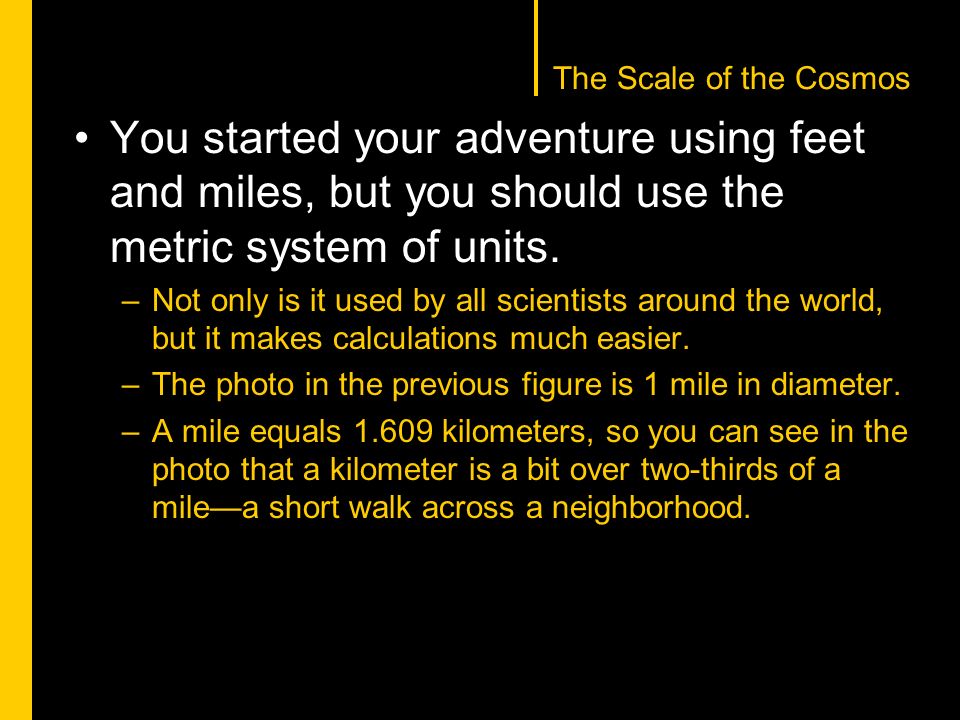 The Scale of the Cosmos

• You started your adventure using feet and miles, but you should use the metric system of units.

– Not only is it used by all scientists around the world, but it makes calculations much easier.

– The photo in the previous figure is 1 mile in diameter.

– A mile equals 1.609 kilometers, so you can see in the photo that a kilometer is a bit over two-thirds of a mile—a short walk across a neighborhood.